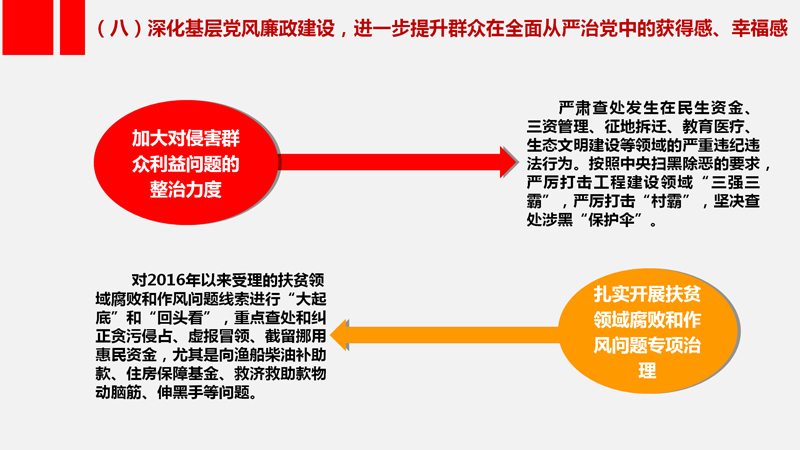 （八）深化基层党风廉政建设，进一步提升群众在全面从严治党中的获得感、幸福感

加大对侵害群众利益问题的整治力度

严肃查处发生在民生资金、三资管理、征地拆迁、教育医疗、生态文明建设等领域的严重违纪违法行为。按照中央扫黑除恶的要求，严厉打击工程建设领域“三强三霸”，严厉打击“村霸”，坚决查处涉黑“保护伞”。

对2016年以来受理的扶贫领域腐败和作风问题线索进行“大起底”和“回头看”，重点查处和纠正贪污侵占、虚报冒领、截留挪用惠民资金，尤其是向渔船柴油补助款、住房保障基金、救济救助款物动脑筋、伸黑手等问题。

扎实开展扶贫领域腐败和作风问题专项治理